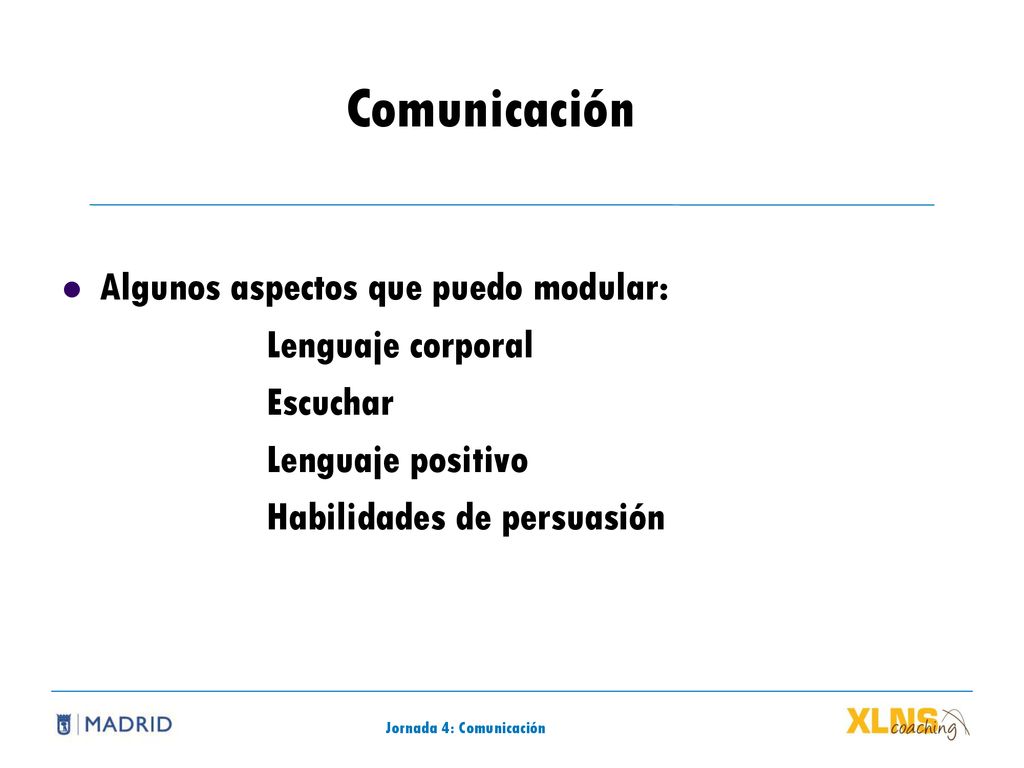 Comunicación

Algunos aspectos que puedo modular:

Lenguaje corporal

Escuchar

Lenguaje positivo

Habilidades de persuasión

MADRID

Jornada 4: Comunicación

XLNS coaching